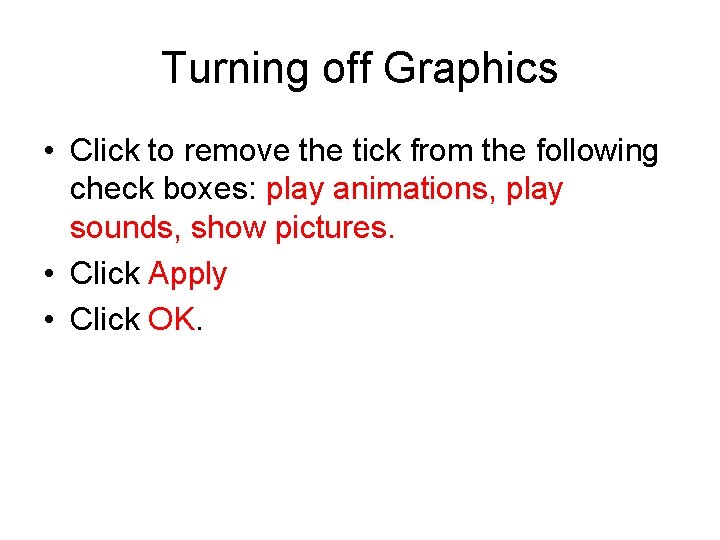 Turning off Graphics

• Click to remove the tick from the following check boxes: play animations, play sounds, show pictures.
• Click Apply
• Click OK.